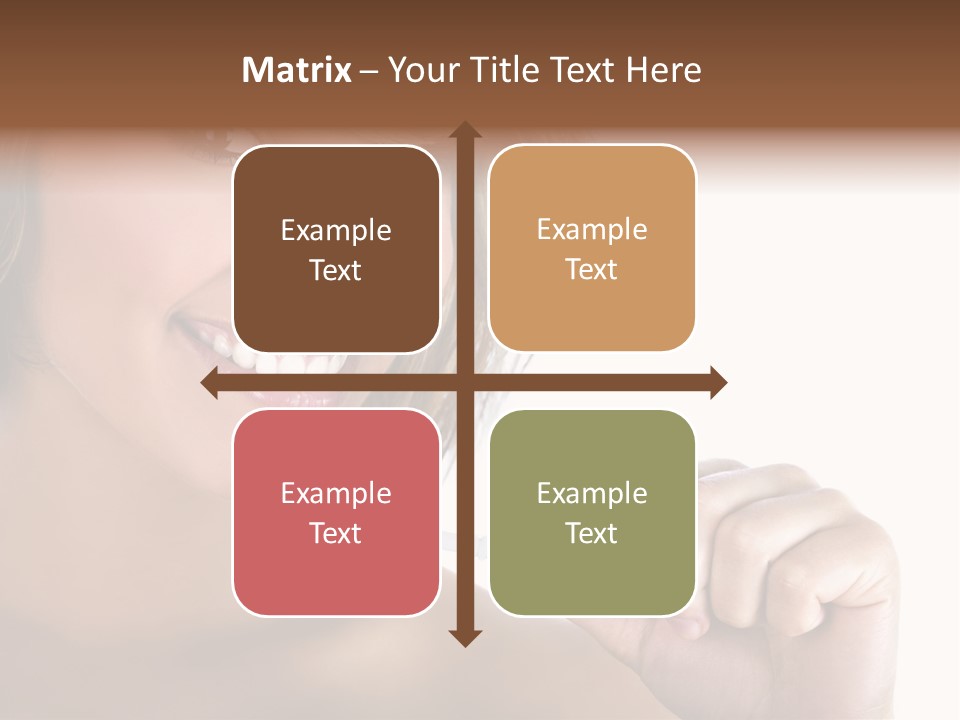 Matrix – Your Title Text Here

Example Text

Example Text

Example Text

Example Text